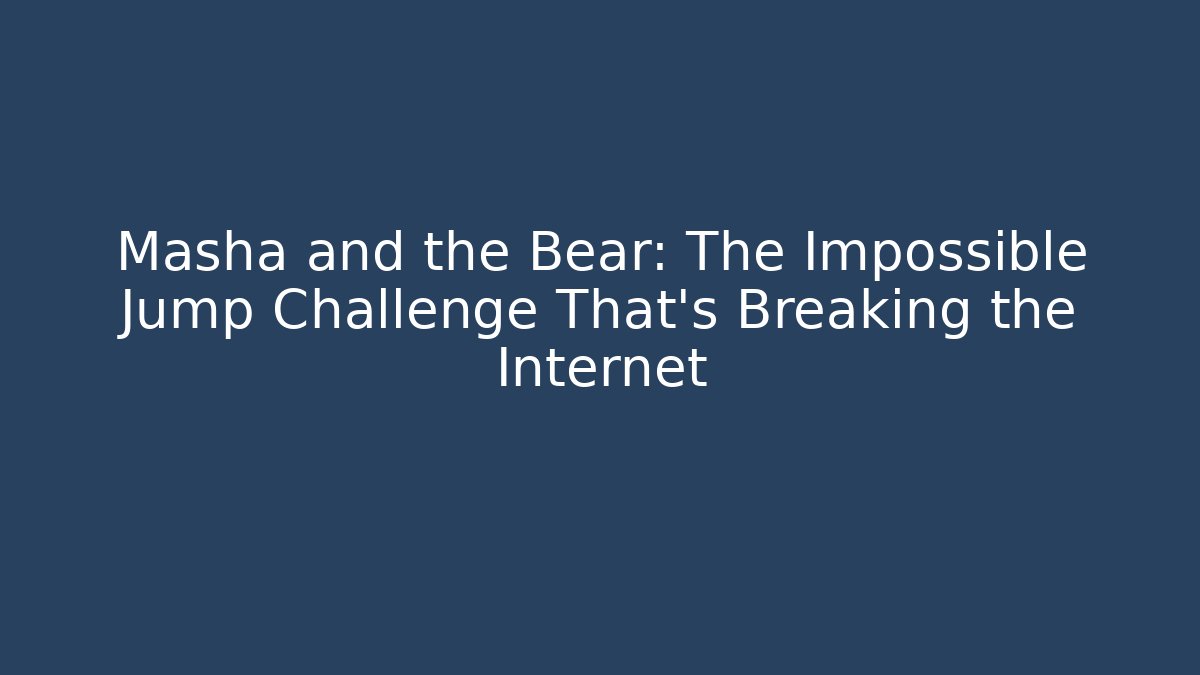 Masha and the Bear: The Impossible Jump Challenge That's Breaking the Internet